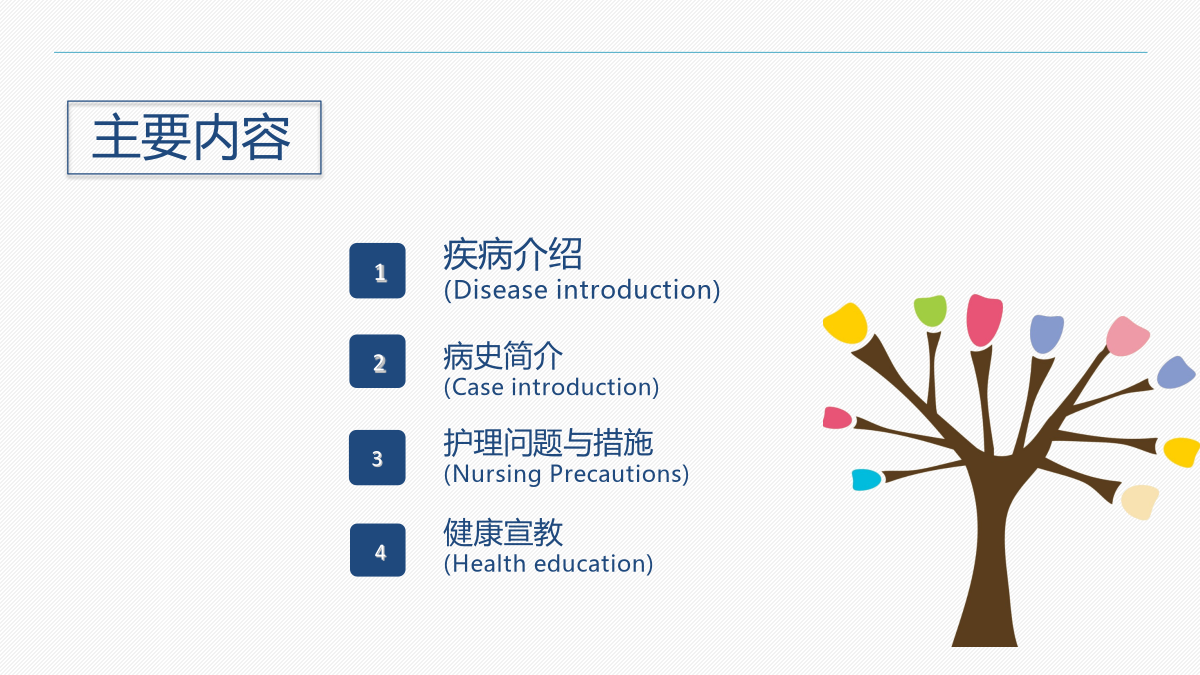 主要内容

1
疾病介绍
(Disease introduction)

2
病史简介
(Case introduction)

3
护理问题与措施
(Nursing Precautions)

4
健康宣教
(Health education)